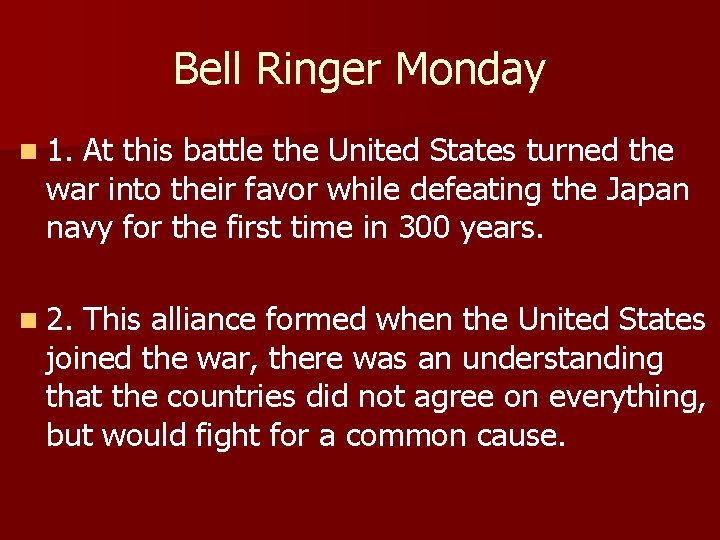 Bell Ringer Monday

1. At this battle the United States turned the war into their favor while defeating the Japan navy for the first time in 300 years.

2. This alliance formed when the United States joined the war, there was an understanding that the countries did not agree on everything, but would fight for a common cause.